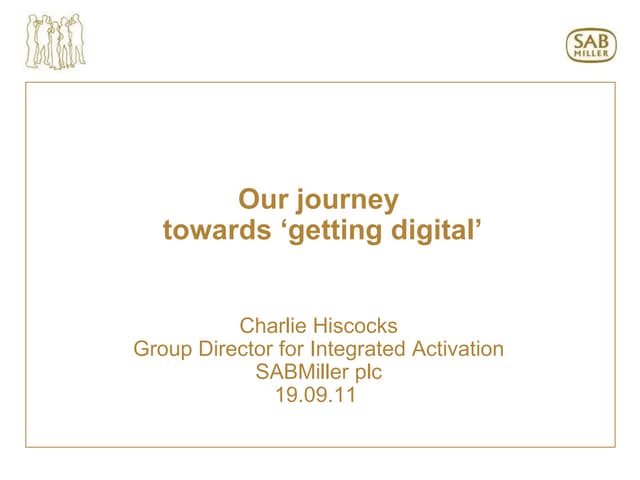 SAB
MILLER

Our journey
towards ‘getting digital’

Charlie Hiscocks
Group Director for Integrated Activation
SABMiller plc
19.09.11